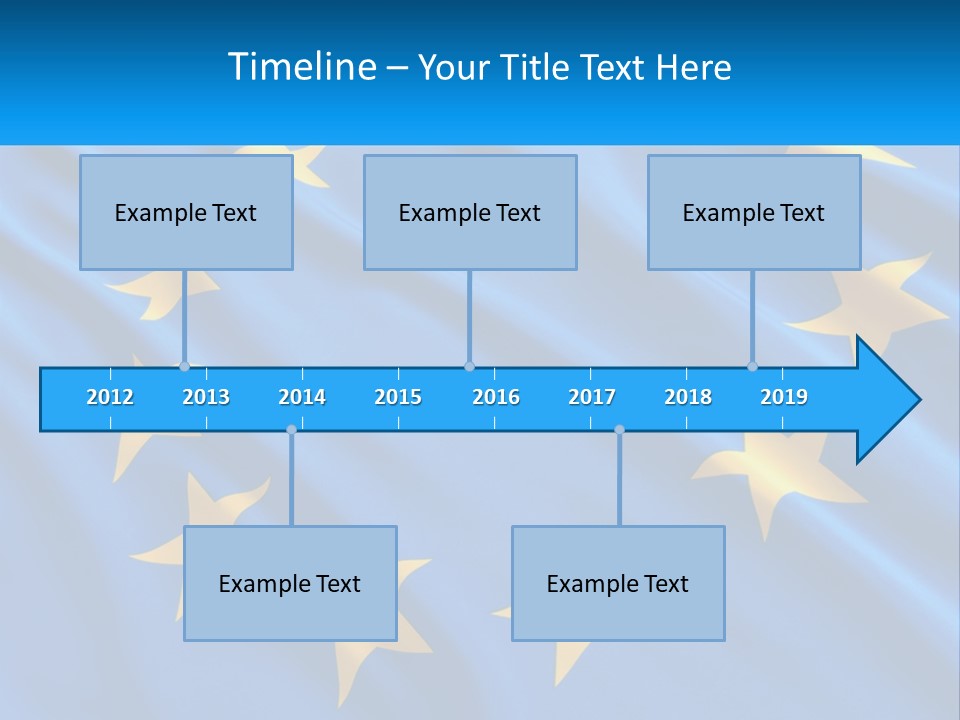 Timeline – Your Title Text Here

Example Text

Example Text

Example Text

2012 2013 2014 2015 2016 2017 2018 2019

Example Text

Example Text